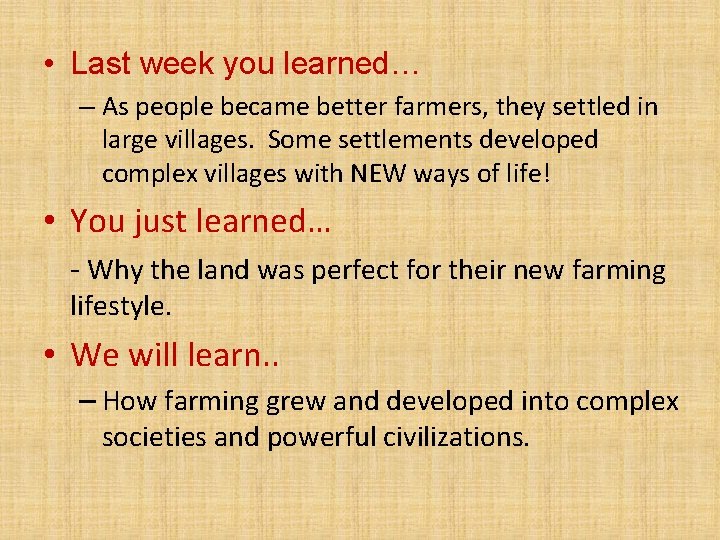 • Last week you learned…

– As people became better farmers, they settled in large villages.  Some settlements developed complex villages with NEW ways of life!

• You just learned…

- Why the land was perfect for their new farming lifestyle.

• We will learn..

– How farming grew and developed into complex societies and powerful civilizations.